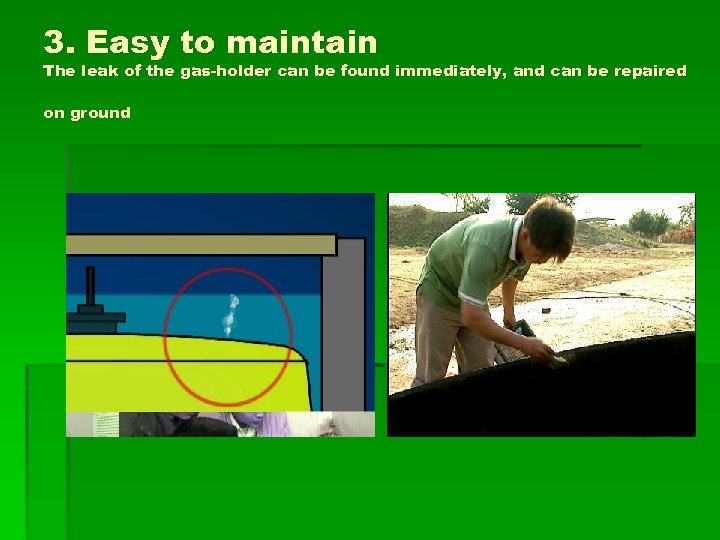 3. Easy to maintain
The leak of the gas-holder can be found immediately, and can be repaired

on ground